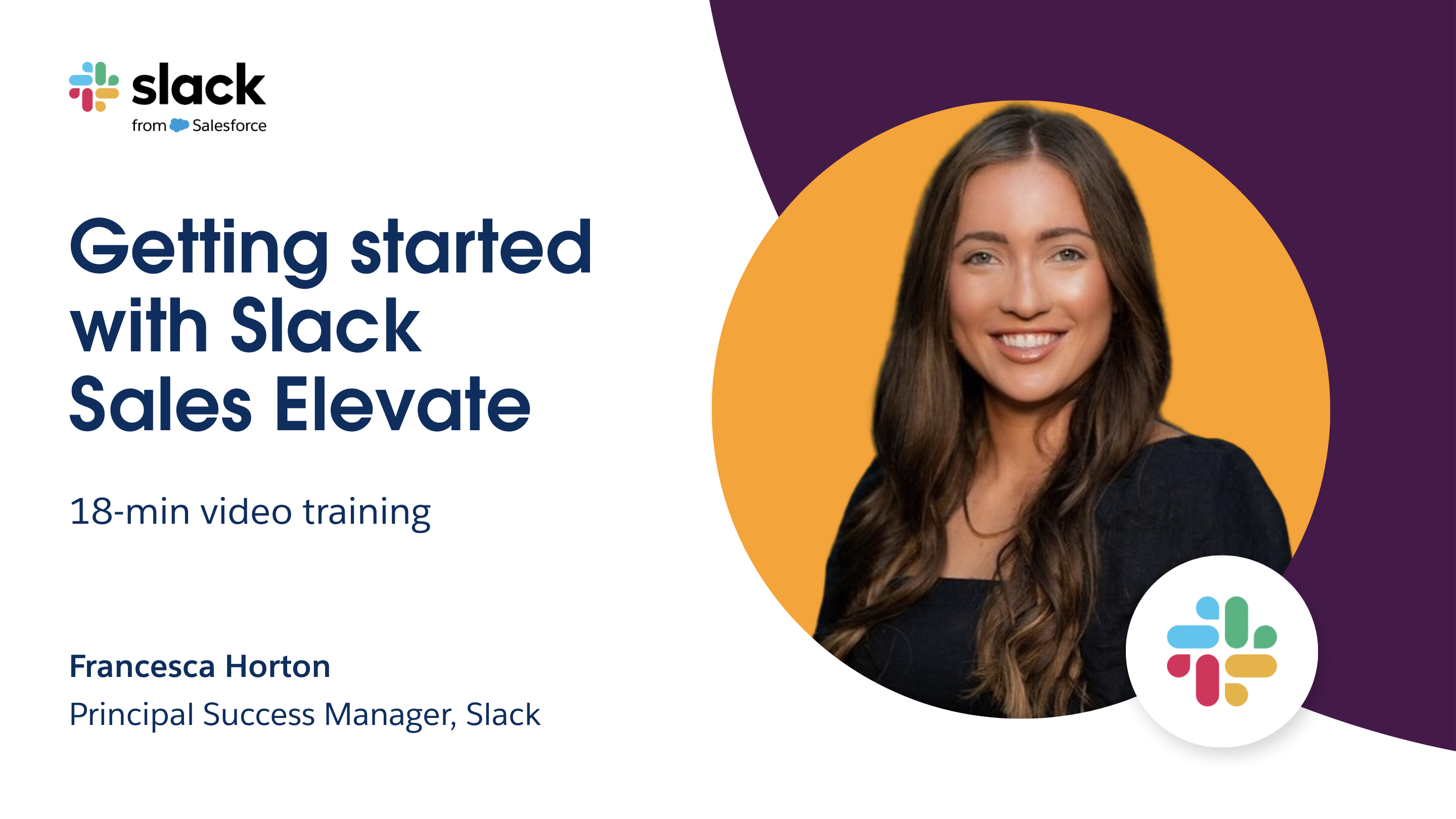 slack
from Salesforce

Getting started with Slack Sales Elevate

18-min video training

Francesca Horton
Principal Success Manager, Slack